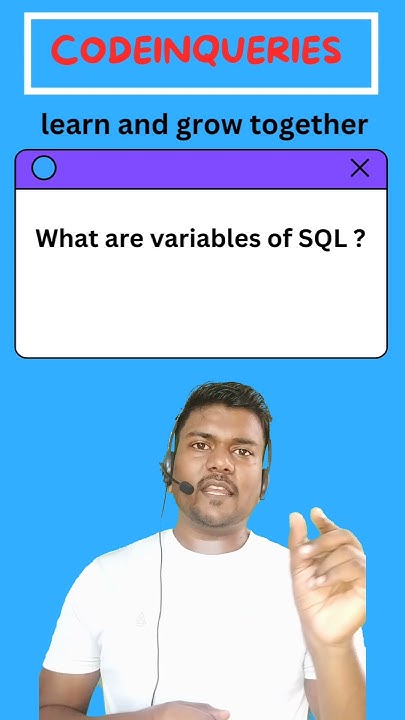 CODEINQUERIES

learn and grow together

What are variables of SQL ?